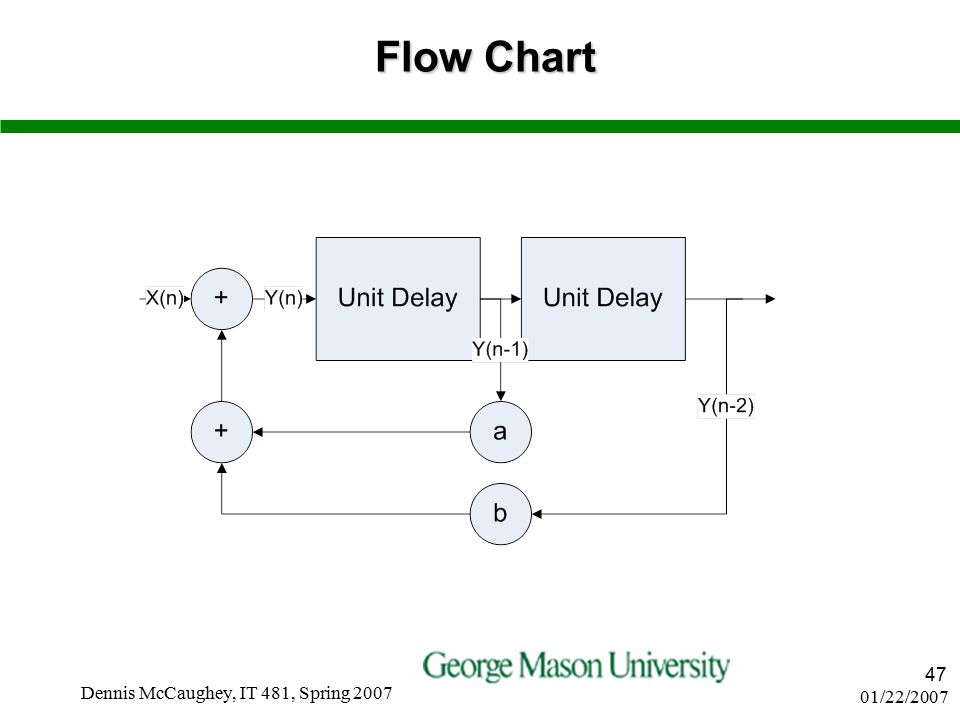 Flow Chart

X(n)
+
Y(n)
Unit Delay
Unit Delay
Y(n-1)
Y(n-2)
+
a
b

Dennis McCaughey, IT 481, Spring 2007

George Mason University

47
01/22/2007